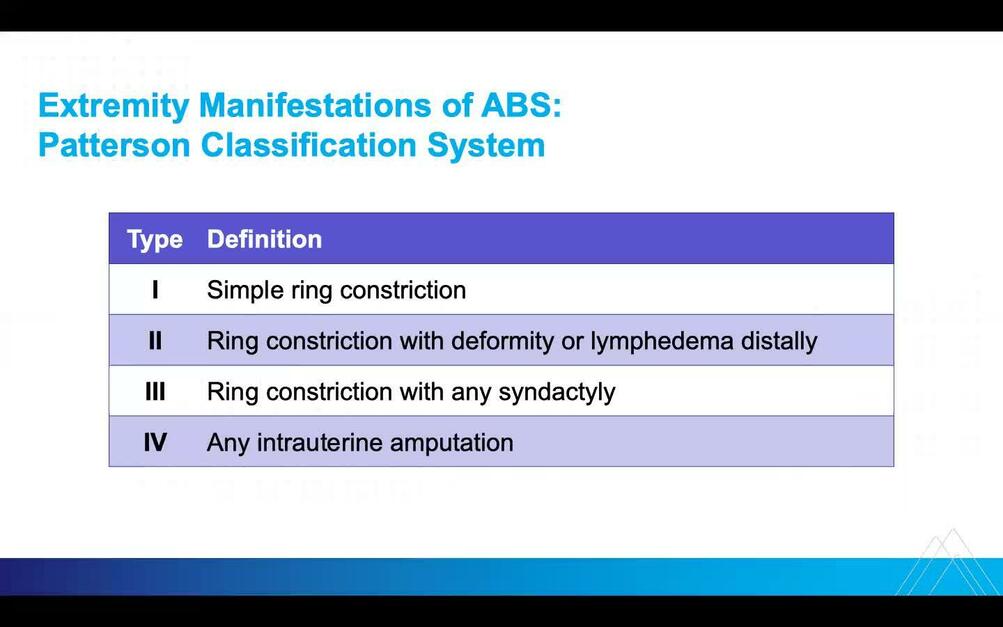 Extremity Manifestations of ABS:
Patterson Classification System

| Type | Definition |
|---|---|
| I | Simple ring constriction |
| II | Ring constriction with deformity or lymphedema distally |
| III | Ring constriction with any syndactyly |
| IV | Any intrauterine amputation |